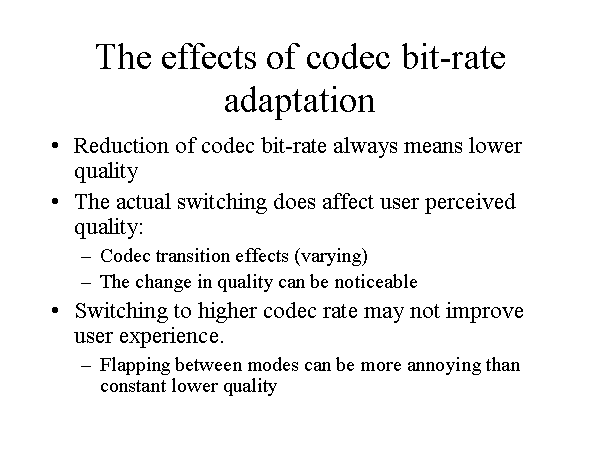 The effects of codec bit-rate adaptation

• Reduction of codec bit-rate always means lower quality
• The actual switching does affect user perceived quality:
– Codec transition effects (varying)
– The change in quality can be noticeable
• Switching to higher codec rate may not improve user experience.
– Flapping between modes can be more annoying than constant lower quality